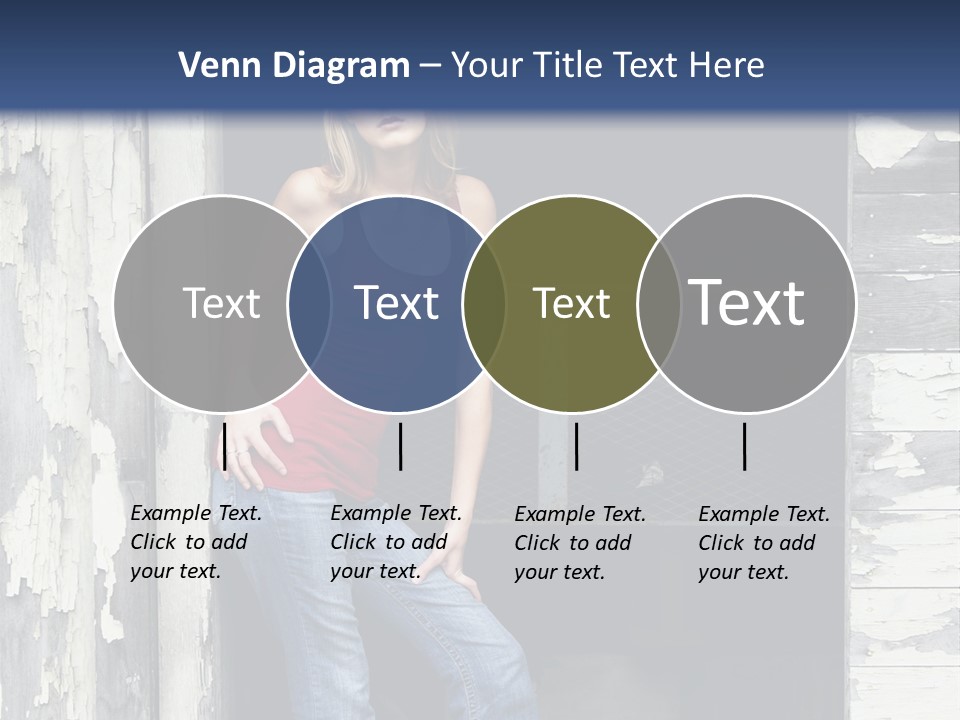 Venn Diagram – Your Title Text Here

Text

Text

Text

Text

Example Text. Click to add your text.

Example Text. Click to add your text.

Example Text. Click to add your text.

Example Text. Click to add your text.